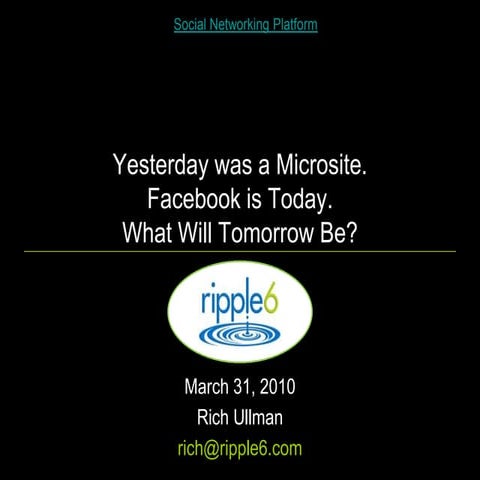 Social Networking Platform

Yesterday was a Microsite.
Facebook is Today.
What Will Tomorrow Be?

ripple6

March 31, 2010
Rich Ullman
rich@ripple6.com